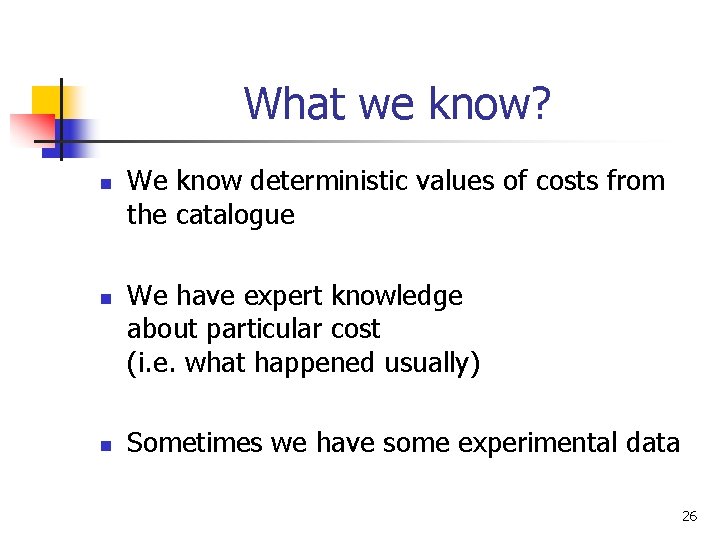 What we know?

- We know deterministic values of costs from the catalogue

- We have expert knowledge about particular cost (i.e. what happened usually)

- Sometimes we have some experimental data

26